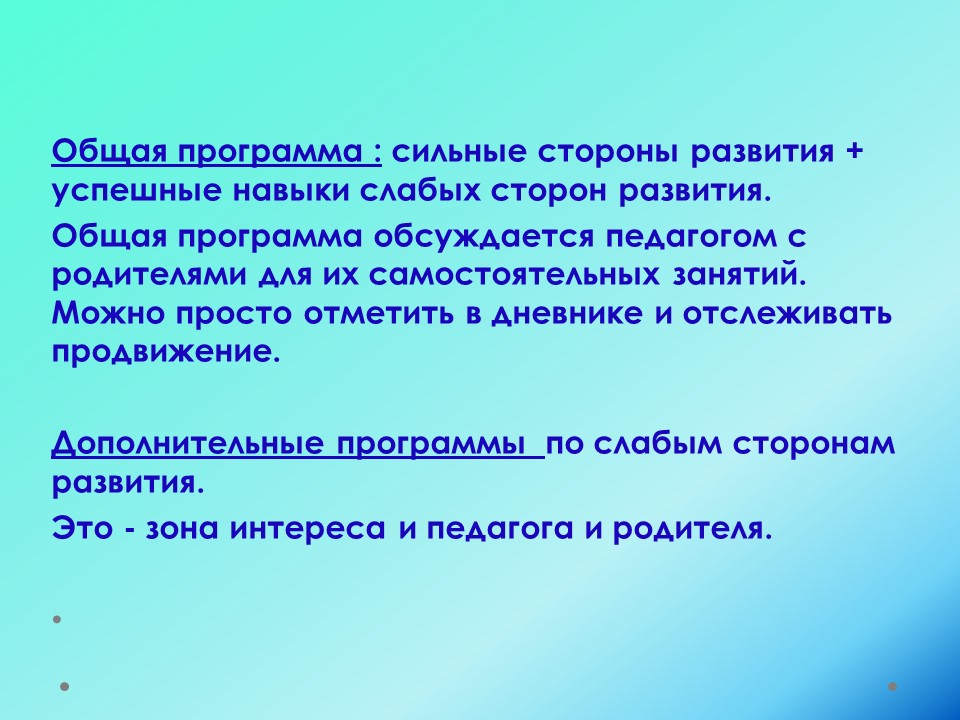 Общая программа : сильные стороны развития + успешные навыки слабых сторон развития.

Общая программа обсуждается педагогом с родителями для их самостоятельных занятий. Можно просто отметить в дневнике и отслеживать продвижение.

Дополнительные программы по слабым сторонам развития.

Это - зона интереса и педагога и родителя.